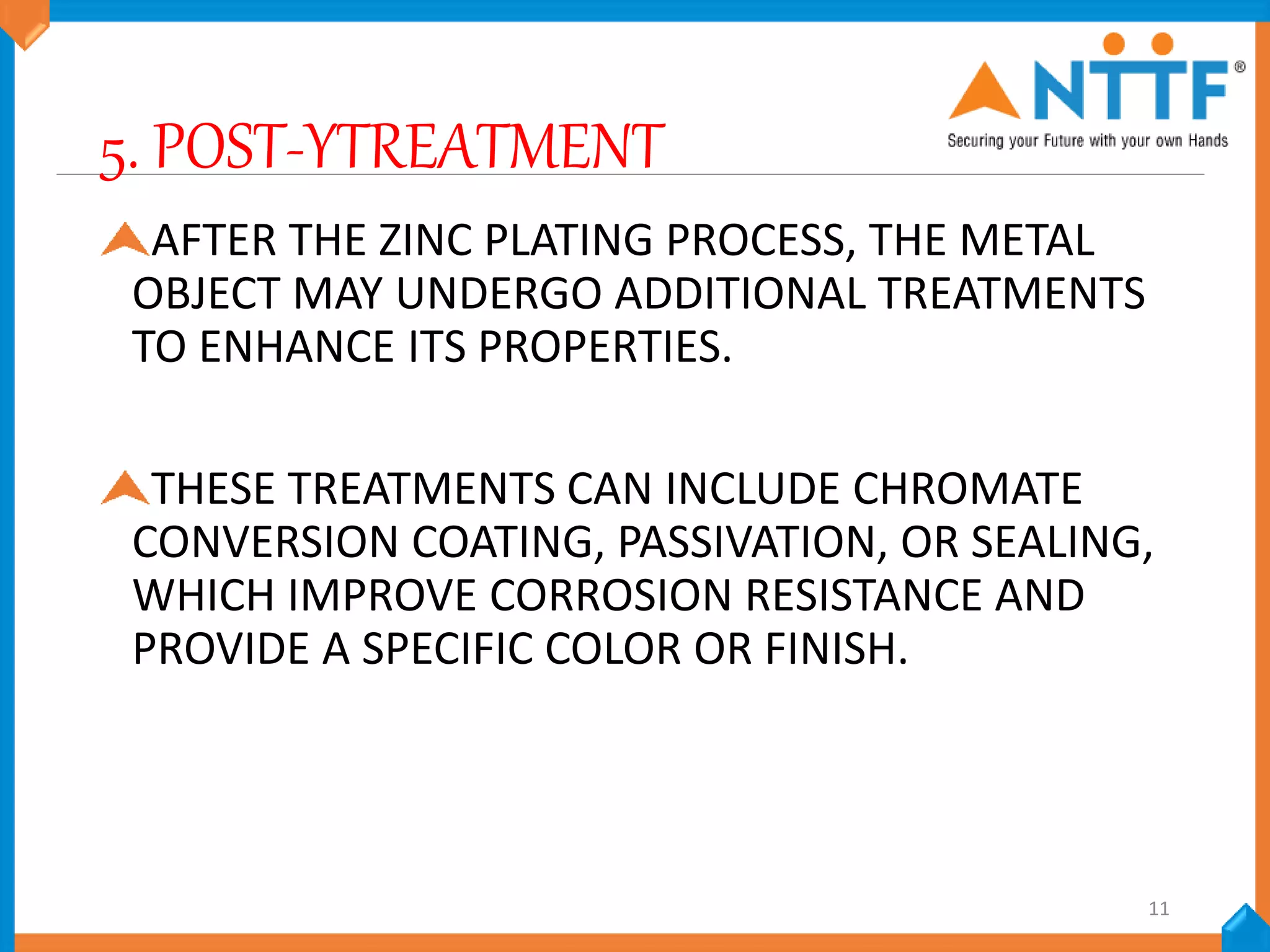 NTTF®
Securing your Future with your own Hands

5. POST-YTREATMENT

AFTER THE ZINC PLATING PROCESS, THE METAL OBJECT MAY UNDERGO ADDITIONAL TREATMENTS TO ENHANCE ITS PROPERTIES.

THESE TREATMENTS CAN INCLUDE CHROMATE CONVERSION COATING, PASSIVATION, OR SEALING, WHICH IMPROVE CORROSION RESISTANCE AND PROVIDE A SPECIFIC COLOR OR FINISH.

11